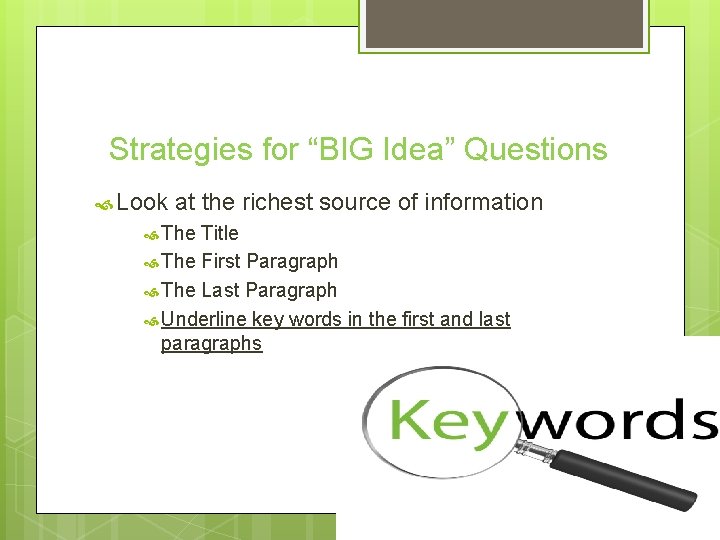 Strategies for “BIG Idea” Questions

Look at the richest source of information

The Title

The First Paragraph

The Last Paragraph

Underline key words in the first and last paragraphs

Keywords